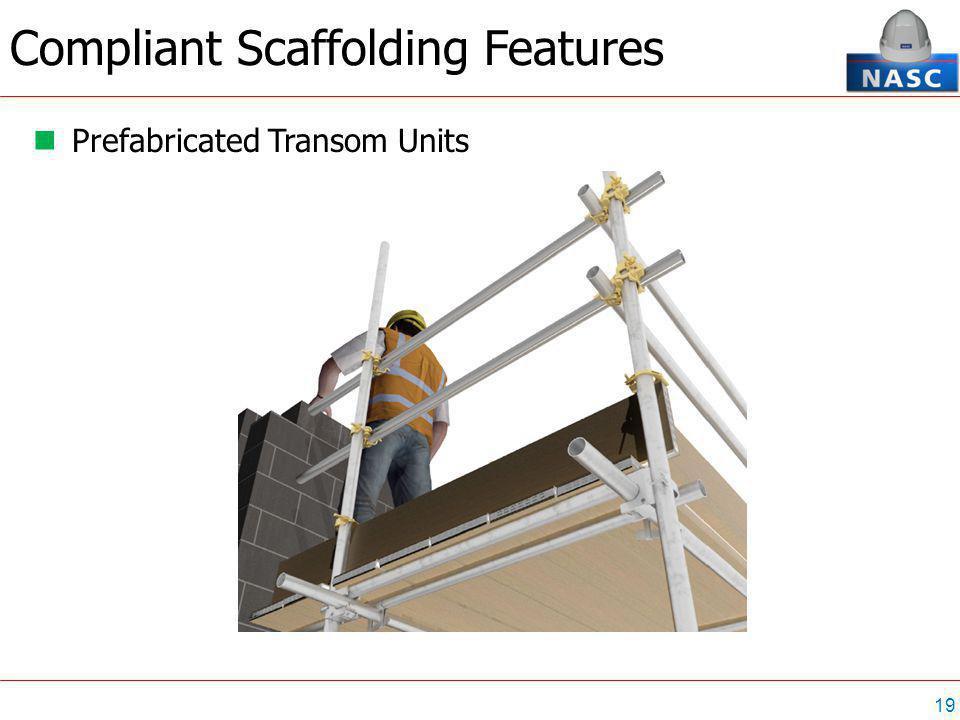 Compliant Scaffolding Features

NASC

Prefabricated Transom Units

19